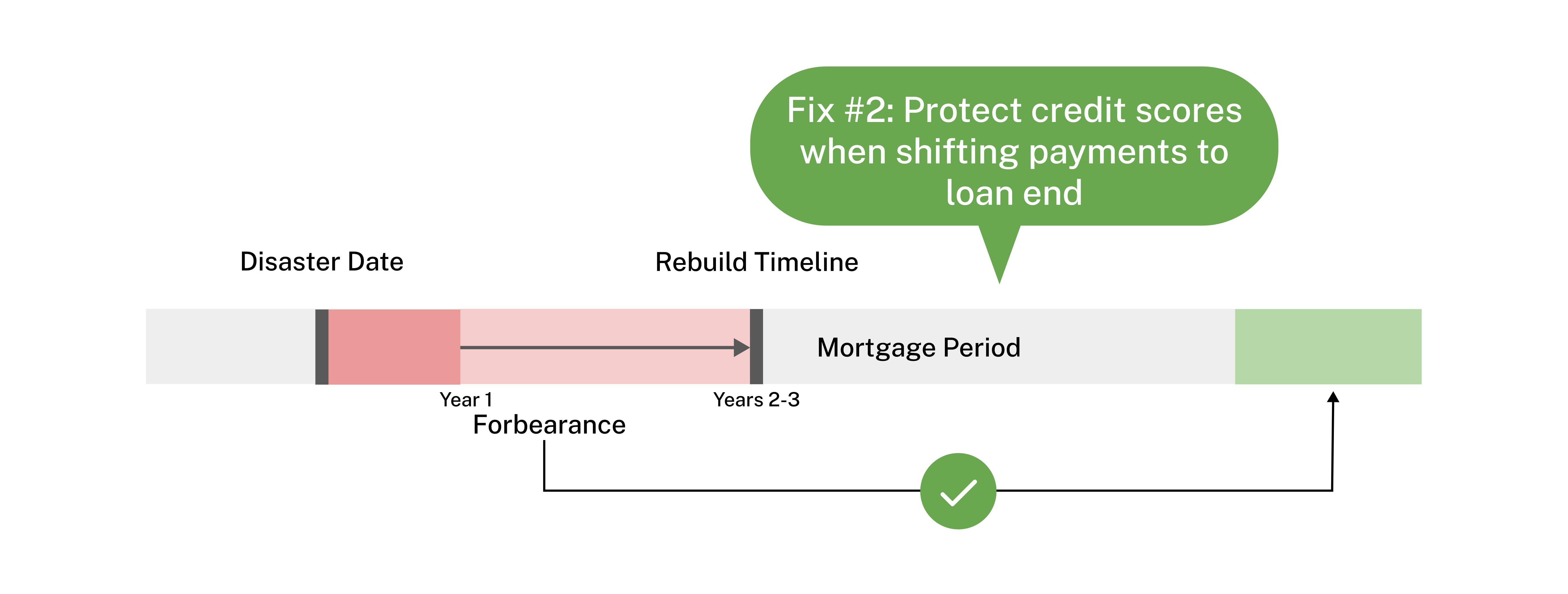 Fix #2: Protect credit scores when shifting payments to loan end

Disaster Date

Rebuild Timeline

Mortgage Period

Year 1

Years 2-3

Forbearance